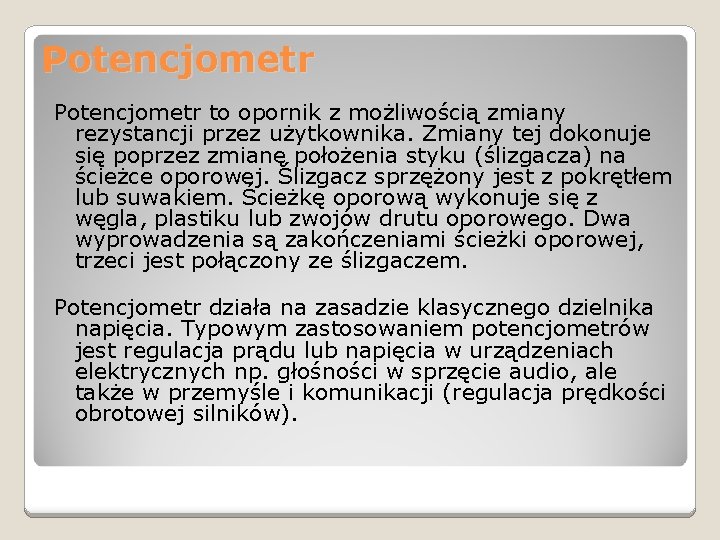 Potencjometr

Potencjometr to opornik z możliwością zmiany rezystancji przez użytkownika. Zmiany tej dokonuje się poprzez zmianę położenia styku (ślizgacza) na ścieżce oporowej. Ślizgacz sprzężony jest z pokrętłem lub suwakiem. Ścieżkę oporową wykonuje się z węgla, plastiku lub zwojów drutu oporowego. Dwa wyprowadzenia są zakończeniami ścieżki oporowej, trzeci jest połączony ze ślizgaczem.

Potencjometr działa na zasadzie klasycznego dzielnika napięcia. Typowym zastosowaniem potencjometrów jest regulacja prądu lub napięcia w urządzeniach elektrycznych np. głośności w sprzęcie audio, ale także w przemyśle i komunikacji (regulacja prędkości obrotowej silników).